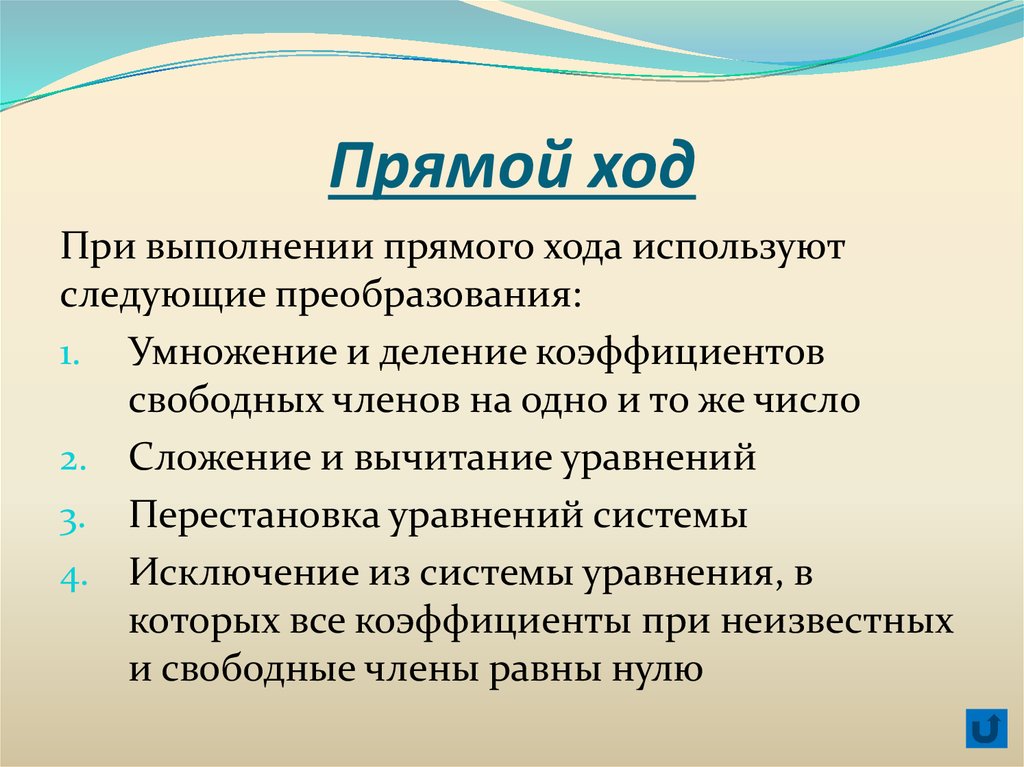 Прямой ход

При выполнении прямого хода используют следующие преобразования:

1. Умножение и деление коэффициентов свободных членов на одно и то же число
2. Сложение и вычитание уравнений
3. Перестановка уравнений системы
4. Исключение из системы уравнения, в которых все коэффициенты при неизвестных и свободные члены равны нулю